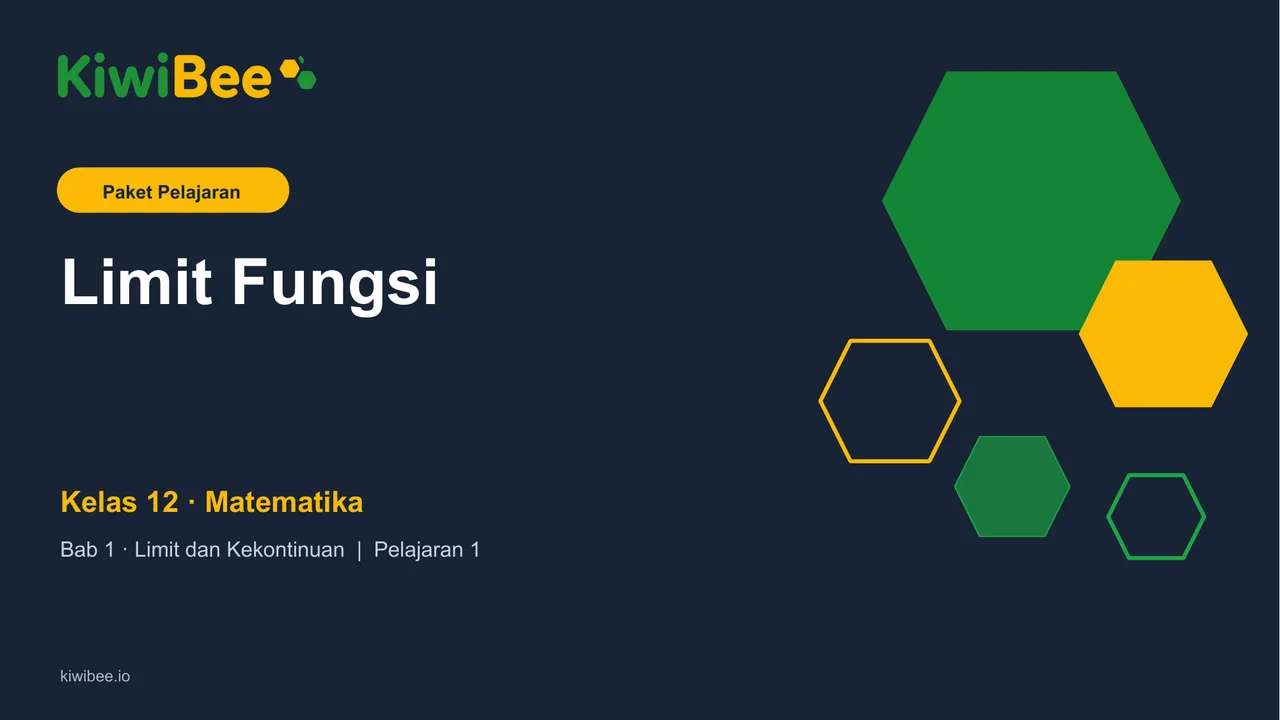 KiwiBee

Paket Pelajaran

Limit Fungsi

Kelas 12 · Matematika

Bab 1 · Limit dan Kekontinuan | Pelajaran 1

kiwibee.io